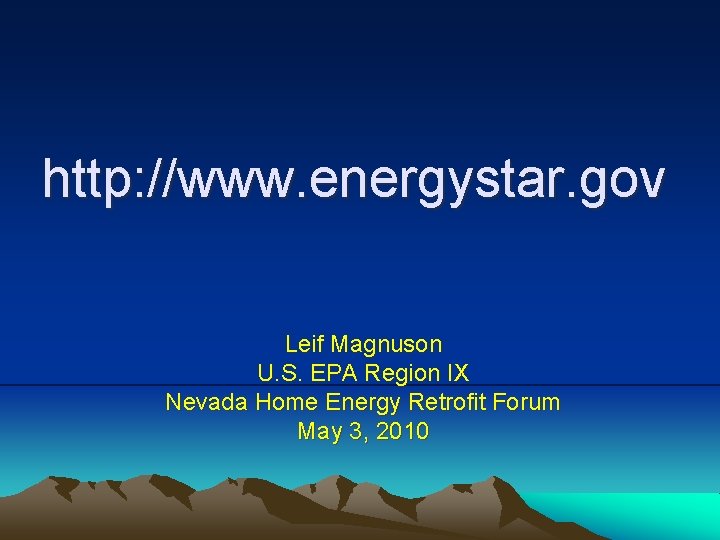 http://www.energystar.gov

Leif Magnuson
U.S. EPA Region IX
Nevada Home Energy Retrofit Forum
May 3, 2010